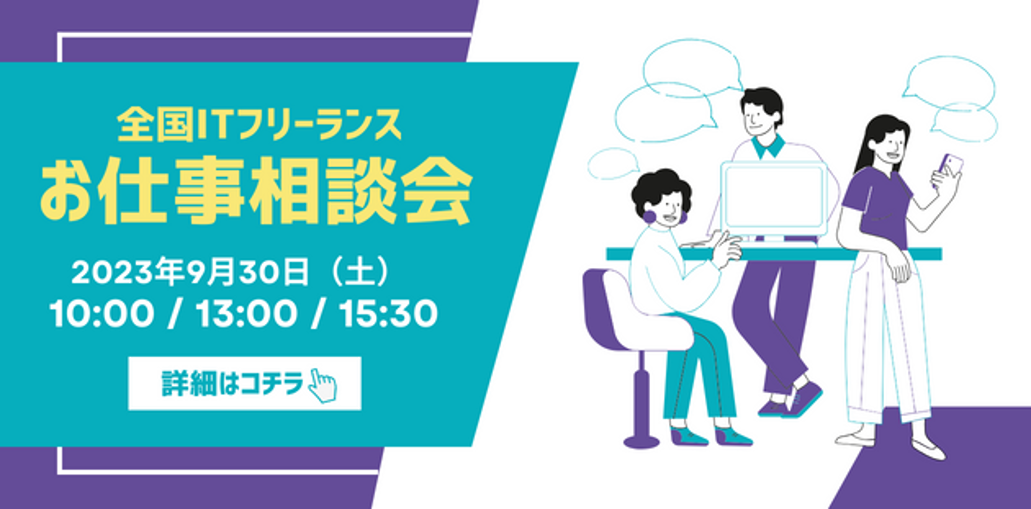 全国ITフリーランス
お仕事相談会

2023年9月30日（土）
10:00 / 13:00 / 15:30

詳細はコチラ